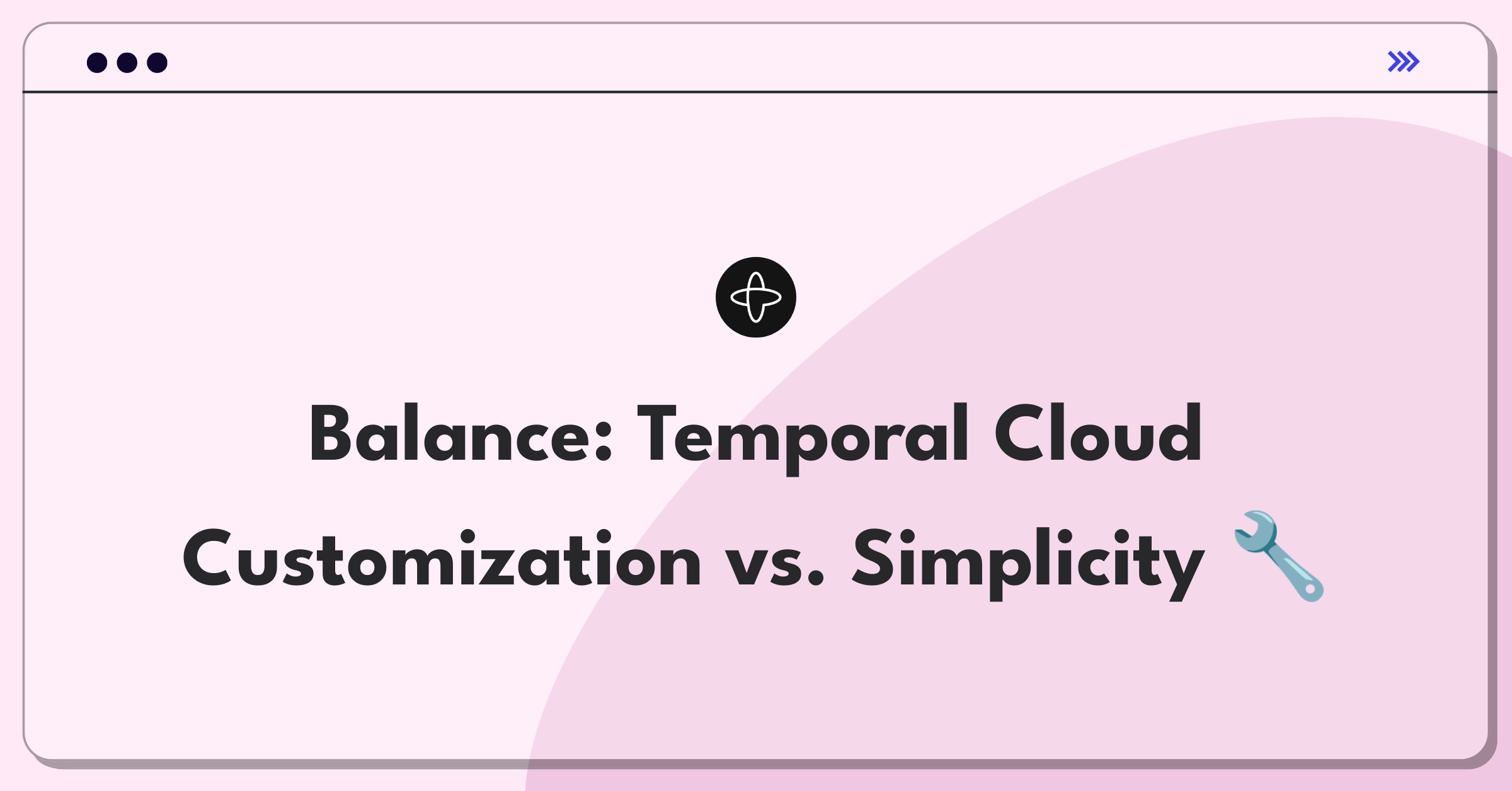 Balance: Temporal Cloud Customization vs. Simplicity 🔧